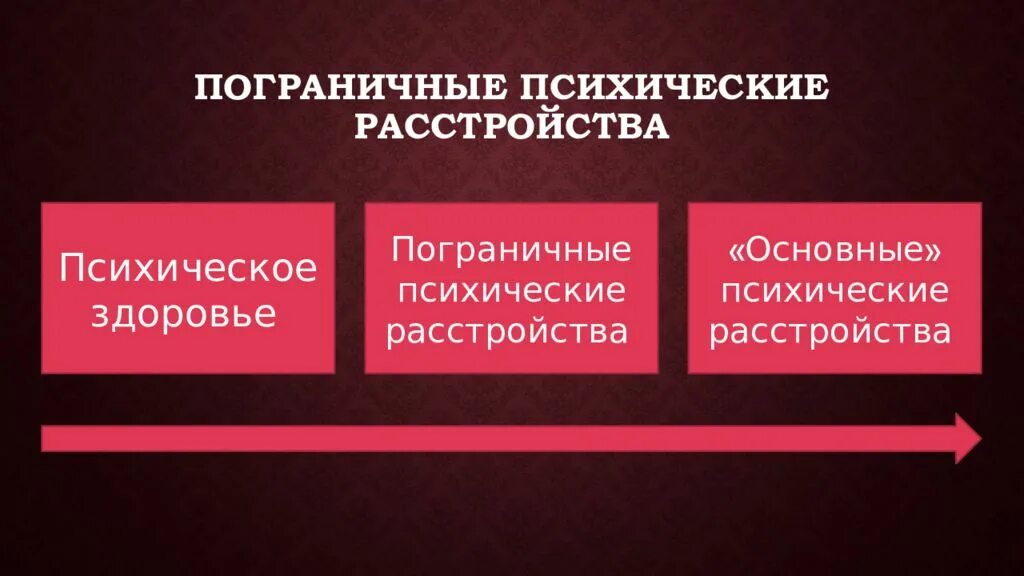 ПОГРАНИЧНЫЕ ПСИХИЧЕСКИЕ РАССТРОЙСТВА

Психическое здоровье

Пограничные психические расстройства

«Основные» психические расстройства